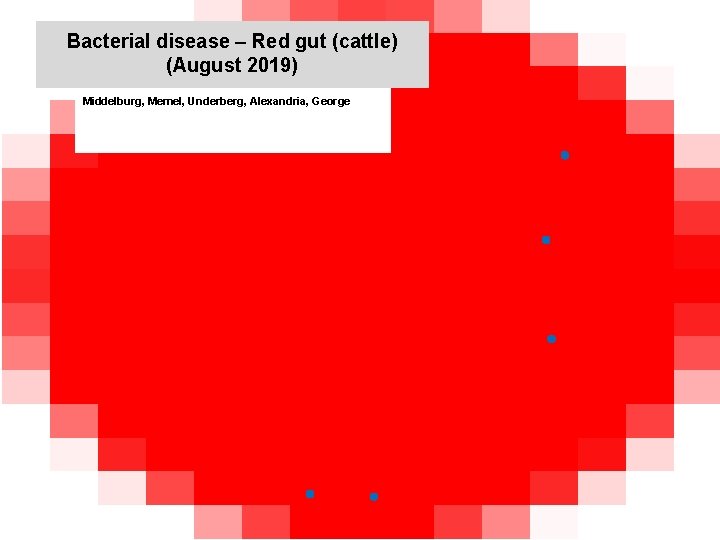 Bacterial disease – Red gut (cattle)
(August 2019)

Middelburg, Memel, Underberg, Alexandria, George